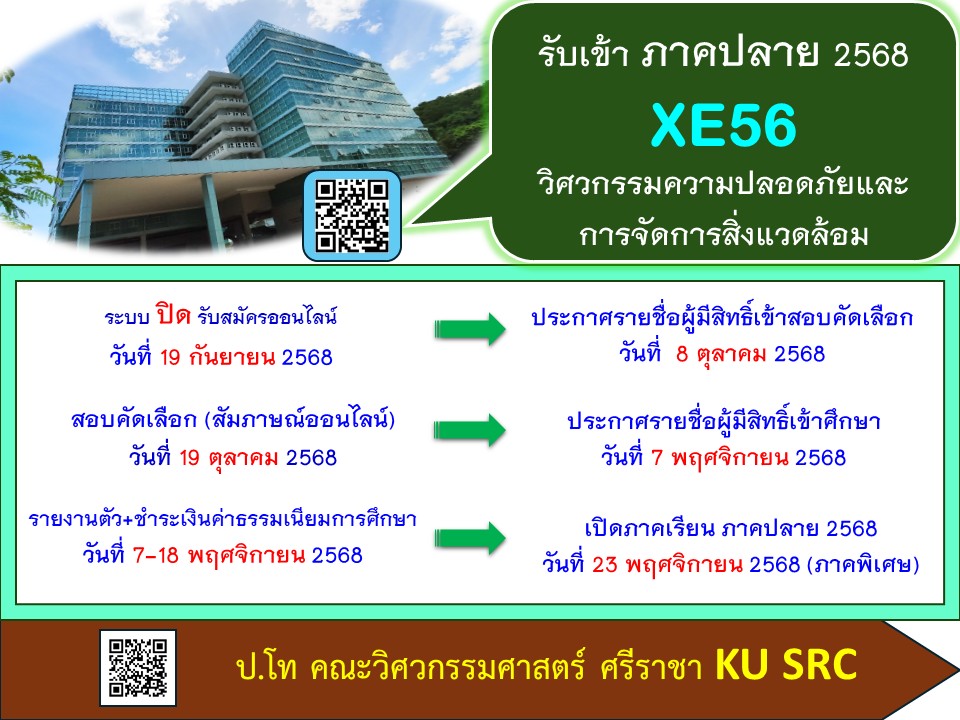 รับเข้า ภาคปลาย 2568
XE56
วิศวกรรมความปลอดภัยและการจัดการสิ่งแวดล้อม

ระบบ ปิด รับสมัครออนไลน์
วันที่ 19 กันยายน 2568

ประกาศรายชื่อผู้มีสิทธิ์เข้าสอบคัดเลือก
วันที่ 8 ตุลาคม 2568

สอบคัดเลือก (สัมภาษณ์ออนไลน์)
วันที่ 19 ตุลาคม 2568

ประกาศรายชื่อผู้มีสิทธิ์เข้าศึกษา
วันที่ 7 พฤศจิกายน 2568

รายงานตัว+ชำระเงินค่าธรรมเนียมการศึกษา
วันที่ 7–18 พฤศจิกายน 2568

เปิดภาคเรียน ภาคปลาย 2568
วันที่ 23 พฤศจิกายน 2568 (ภาคพิเศษ)

ป.โท คณะวิศวกรรมศาสตร์ ศรีราชา KU SRC